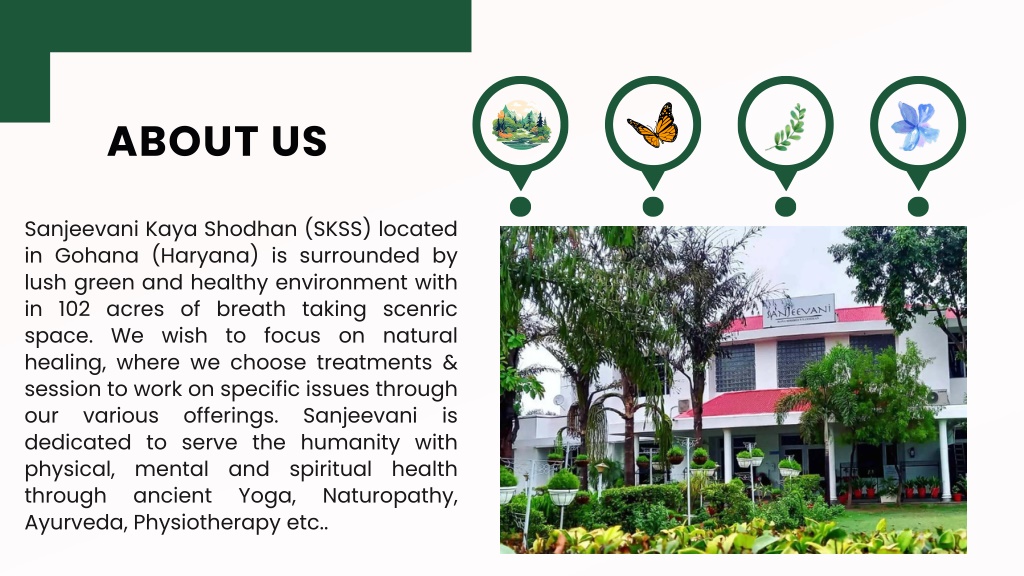 ABOUT US

Sanjeevani Kaya Shodhan (SKSS) located in Gohana (Haryana) is surrounded by lush green and healthy environment with in 102 acres of breath taking scenric space. We wish to focus on natural healing, where we choose treatments & session to work on specific issues through our various offerings. Sanjeevani is dedicated to serve the humanity with physical, mental and spiritual health through ancient Yoga, Naturopathy, Ayurveda, Physiotherapy etc..

SANJEEVANI